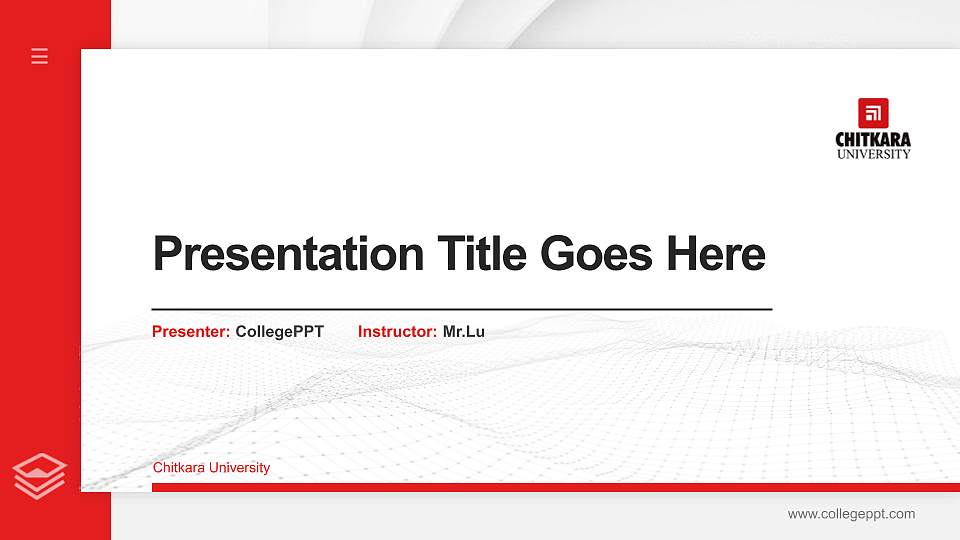 CHITKARA
UNIVERSITY

Presentation Title Goes Here

Presenter: CollegePPT Instructor: Mr.Lu

Chitkara University

www.collegeppt.com